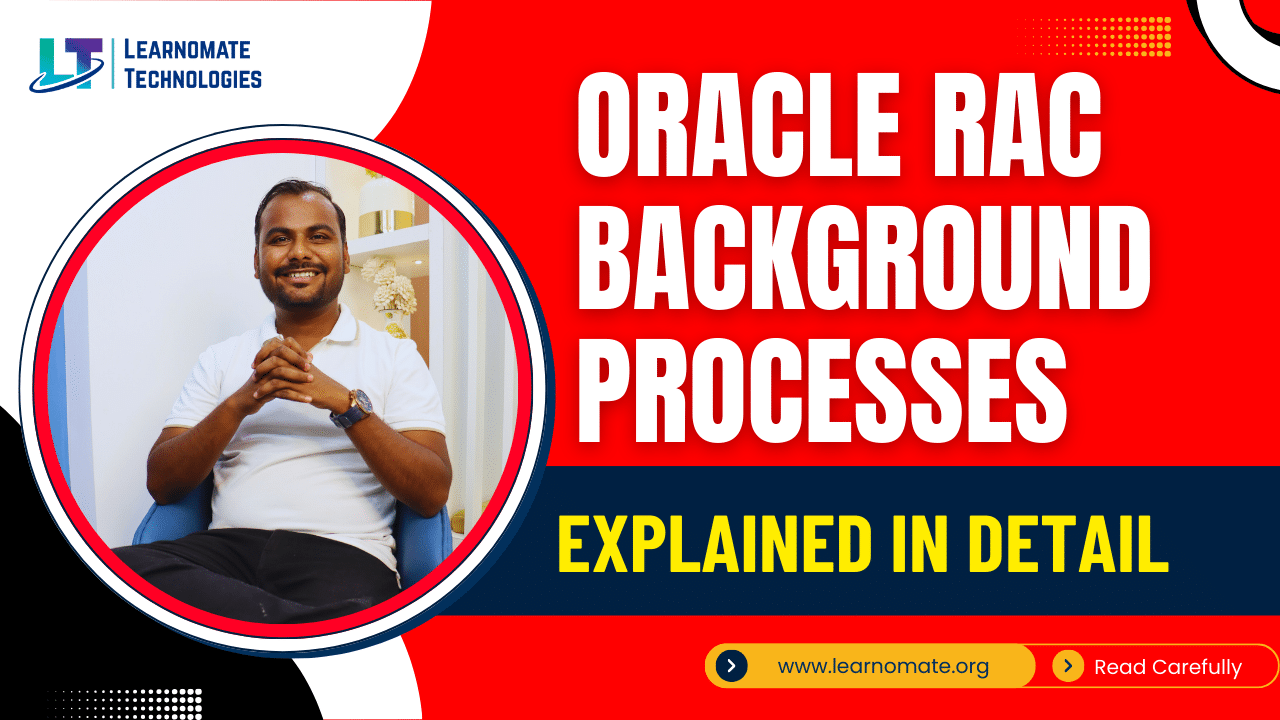 LT LEARNOMATE TECHNOLOGIES

ORACLE RAC BACKGROUND PROCESSES

EXPLAINED IN DETAIL

www.learnomate.org

Read Carefully